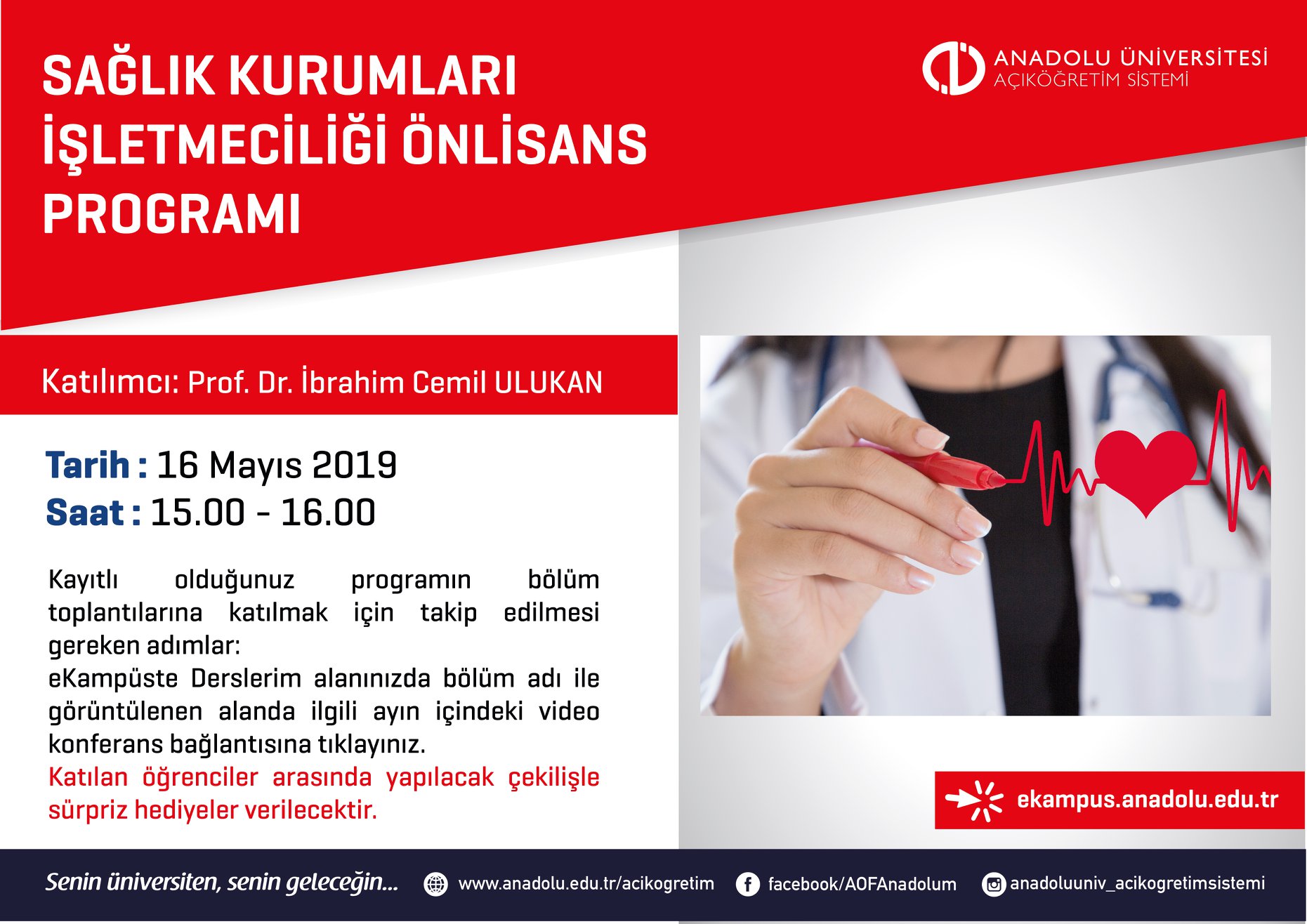 SAĞLIK KURUMLARI İŞLETMECİLİĞİ ÖNLİSANS PROGRAMI

ANADOLU ÜNİVERSİTESİ
AÇIKÖĞRETİM SİSTEMİ

Katılımcı: Prof. Dr. İbrahim Cemil ULUKAN

Tarih : 16 Mayıs 2019
Saat : 15.00 - 16.00

Kayıtlı olduğunuz programın bölüm toplantılarına katılmak için takip edilmesi gereken adımlar:
eKampüste Derslerim alanınızda bölüm adı ile görüntülenen alanda ilgili ayın içindeki video konferans bağlantısına tıklayınız.
Katılan öğrenciler arasında yapılacak çekilişle sürpriz hediyeler verilecektir.

ekampus.anadolu.edu.tr

Senin üniversiten, senin geleceğin... www.anadolu.edu.tr/acikogretim facebook/AOFAnadolum anadoluuniv_acikogretimsistemi